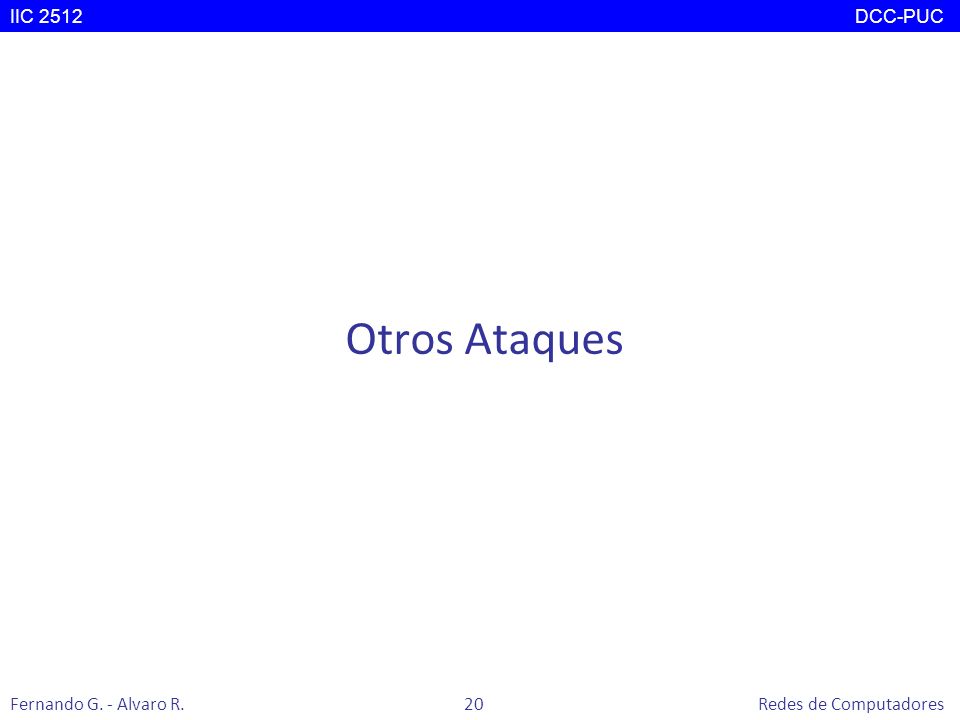 IIC 2512 DCC-PUC

Otros Ataques

Fernando G. - Alvaro R. 20 Redes de Computadores